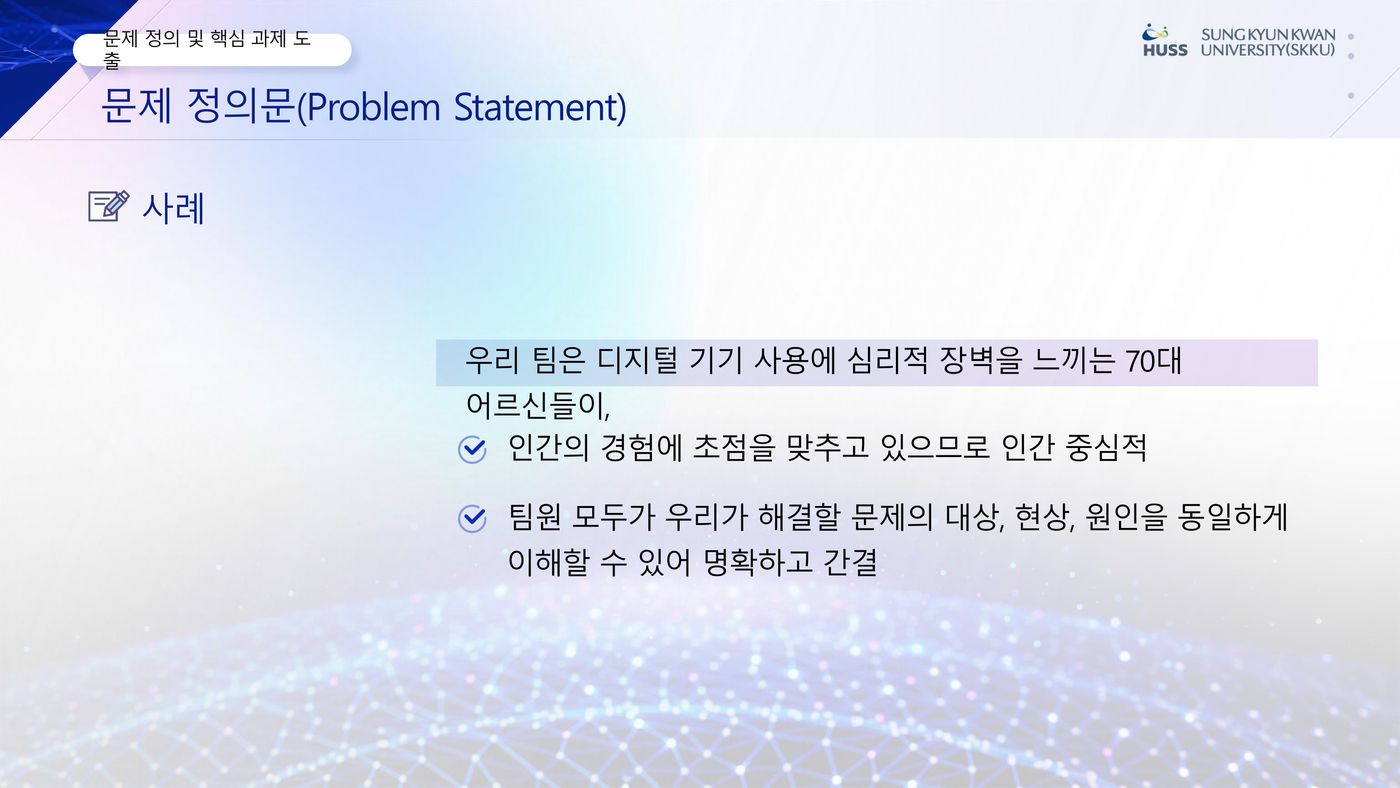 문제 정의 및 핵심 과제 도출

HUSS SUNG KYUN KWAN UNIVERSITY(SKKU)

문제 정의문(Problem Statement)

사례

우리 팀은 디지털 기기 사용에 심리적 장벽을 느끼는 70대 어르신들이,

인간의 경험에 초점을 맞추고 있으므로 인간 중심적

팀원 모두가 우리가 해결할 문제의 대상, 현상, 원인을 동일하게 이해할 수 있어 명확하고 간결